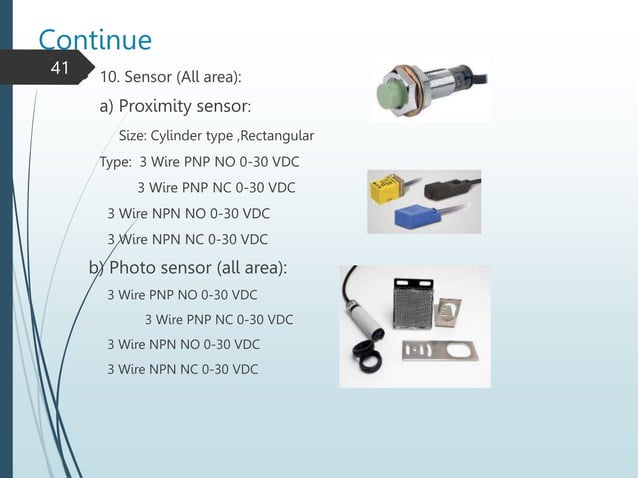 Continue

41

10. Sensor (All area):

a) Proximity sensor:

Size: Cylinder type ,Rectangular

Type: 3 Wire PNP NO 0-30 VDC

3 Wire PNP NC 0-30 VDC

3 Wire NPN NO 0-30 VDC

3 Wire NPN NC 0-30 VDC

b) Photo sensor (all area):

3 Wire PNP NO 0-30 VDC

3 Wire PNP NC 0-30 VDC

3 Wire NPN NO 0-30 VDC

3 Wire NPN NC 0-30 VDC